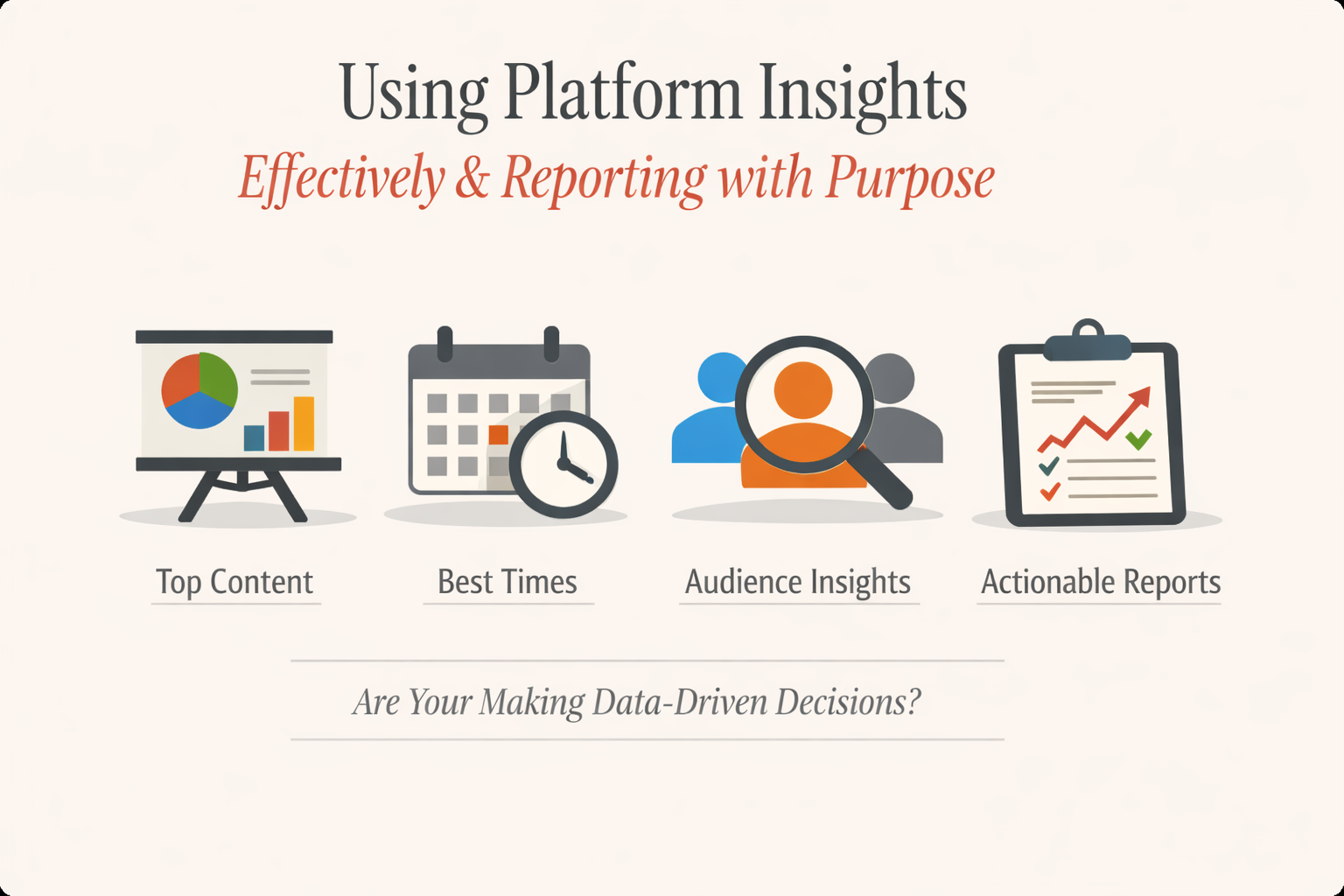 Using Platform Insights
Effectively & Reporting with Purpose

Top Content

Best Times

Audience Insights

Actionable Reports

Are Your Making Data-Driven Decisions?